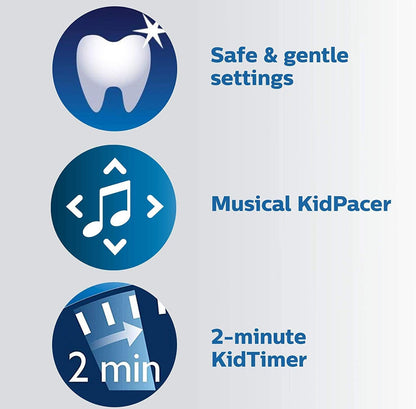 Safe & gentle settings

Musical KidPacer

2 min

2-minute KidTimer